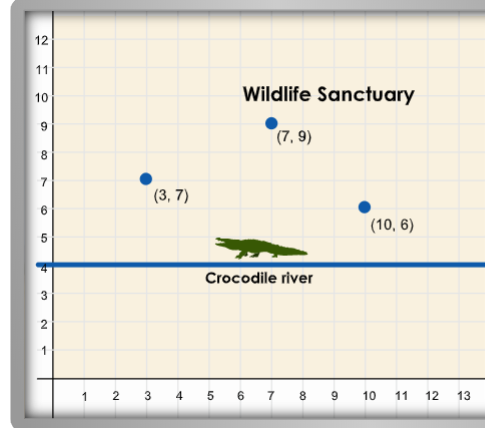 12
11
10
9
8
7
6
5
4
3
2
1

Wildlife Sanctuary

(7, 9)

(3, 7)

(10, 6)

Crocodile river

1 2 3 4 5 6 7 8 9 10 11 12 13